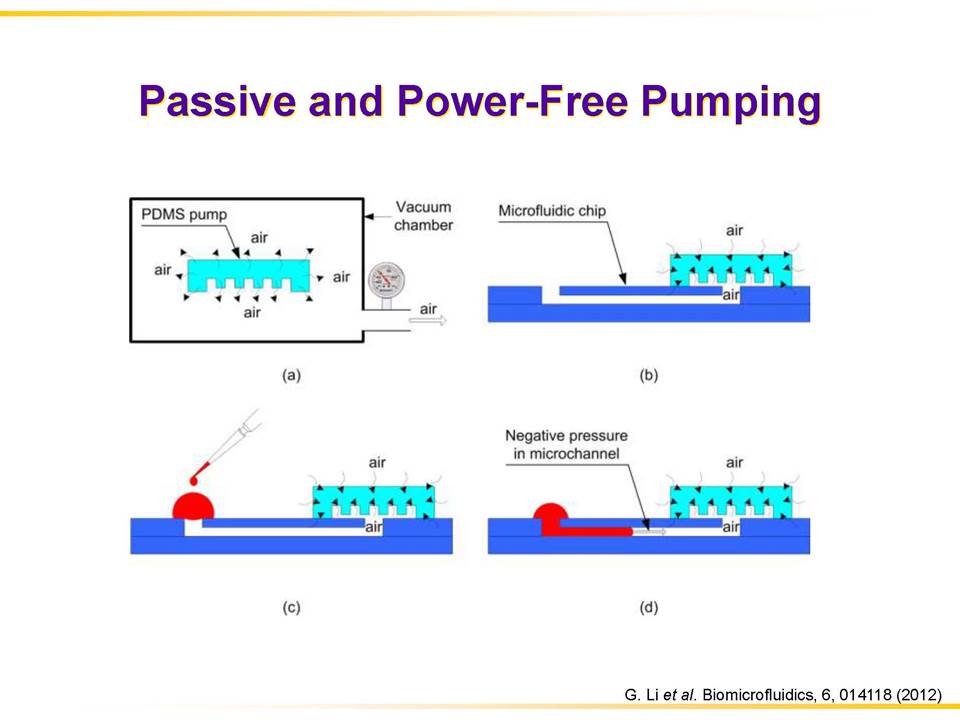 Passive and Power-Free Pumping

PDMS pump

Vacuum chamber

air

air

air

air

air

(a)

Microfluidic chip

air

air

(b)

air

air

(c)

Negative pressure in microchannel

air

air

(d)

G. Li et al. Biomicrofluidics, 6, 014118 (2012)